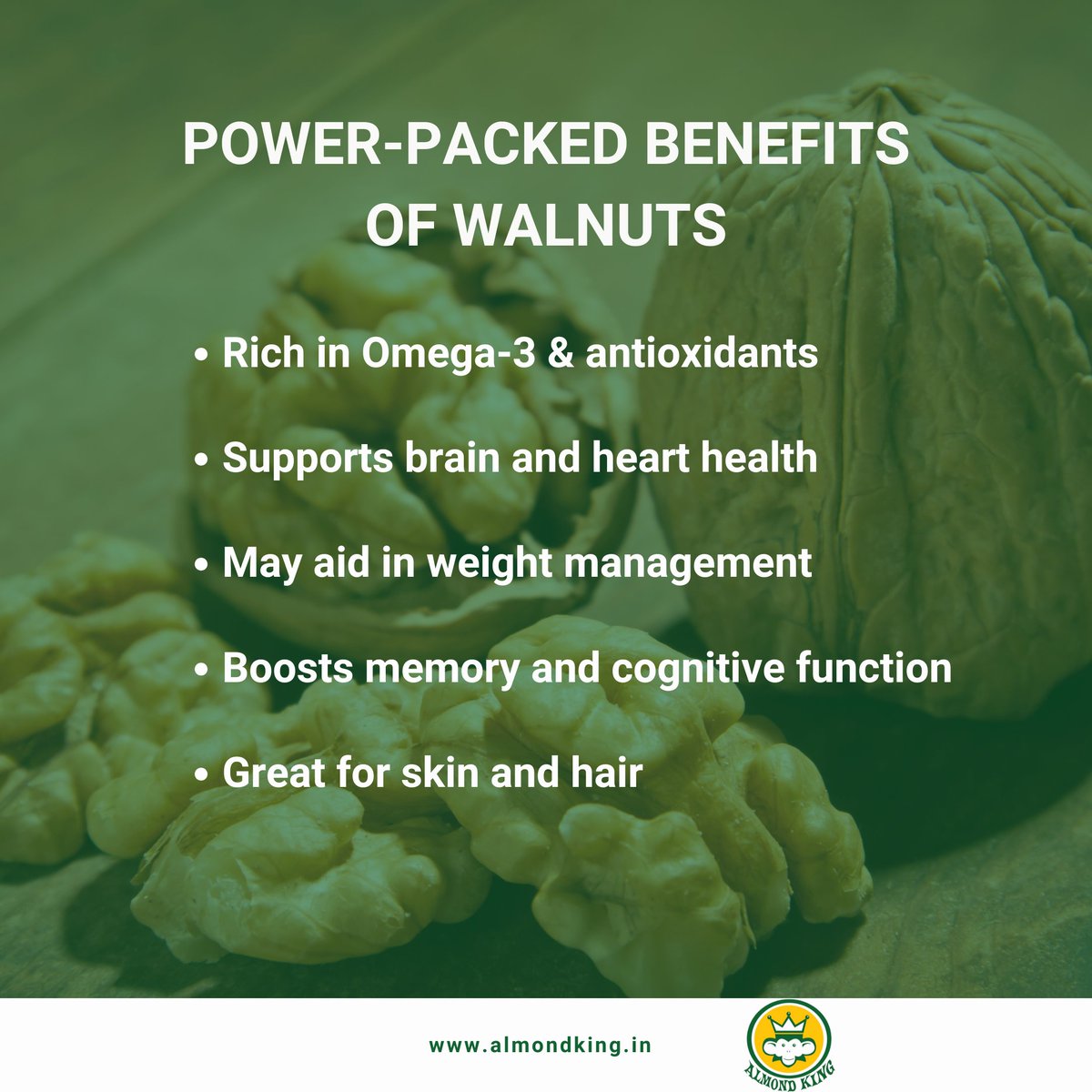 POWER-PACKED BENEFITS OF WALNUTS

• Rich in Omega-3 & antioxidants

• Supports brain and heart health

• May aid in weight management

• Boosts memory and cognitive function

• Great for skin and hair

www.almondking.in

ALMOND KING